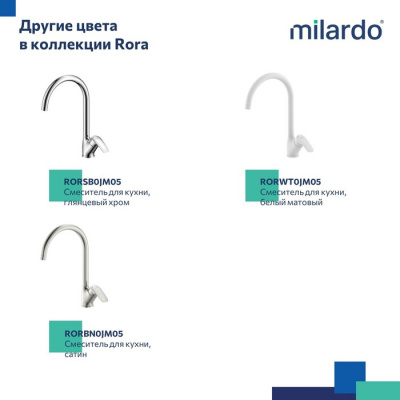 Другие цвета
в коллекции Rora

milardo®

RORSB0JM05
Смеситель для кухни,
глянцевый хром

RORWT0JM05
Смеситель для кухни,
белый матовый

RORBN0JM05
Смеситель для кухни,
сатин